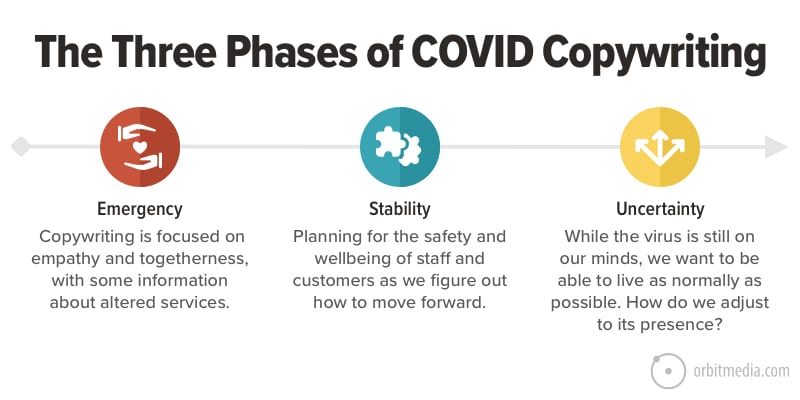 The Three Phases of COVID Copywriting

Emergency

Copywriting is focused on empathy and togetherness, with some information about altered services.

Stability

Planning for the safety and wellbeing of staff and customers as we figure out how to move forward.

Uncertainty

While the virus is still on our minds, we want to be able to live as normally as possible. How do we adjust to its presence?

orbitmedia.com